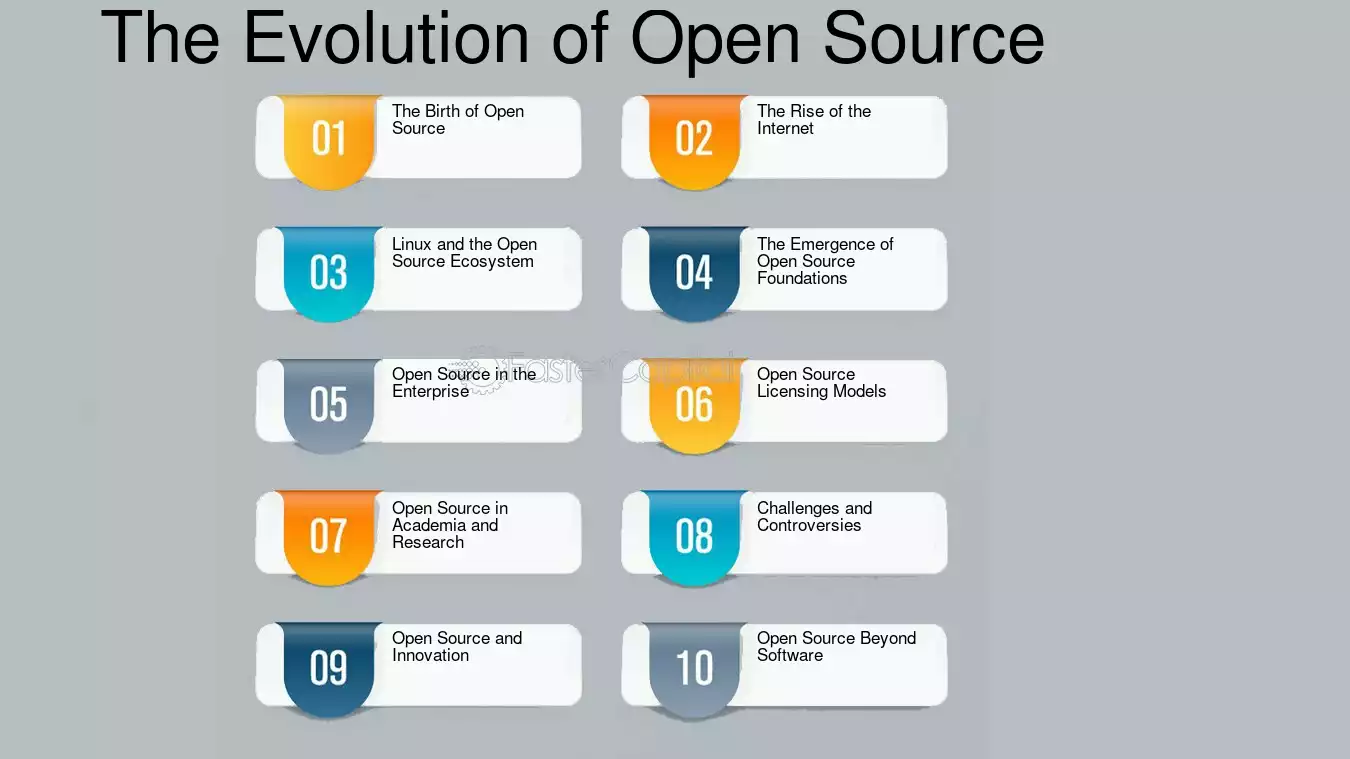 The Evolution of Open Source

01 The Birth of Open Source

02 The Rise of the Internet

03 Linux and the Open Source Ecosystem

04 The Emergence of Open Source Foundations

05 Open Source in the Enterprise

06 Open Source Licensing Models

07 Open Source in Academia and Research

08 Challenges and Controversies

09 Open Source and Innovation

10 Open Source Beyond Software

FasterCapital